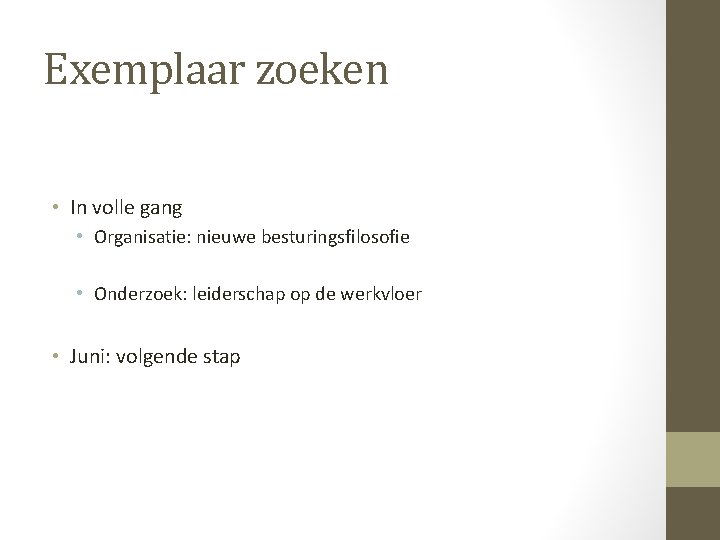 Exemplaar zoeken

• In volle gang
  • Organisatie: nieuwe besturingsfilosofie

  • Onderzoek: leiderschap op de werkvloer

• Juni: volgende stap